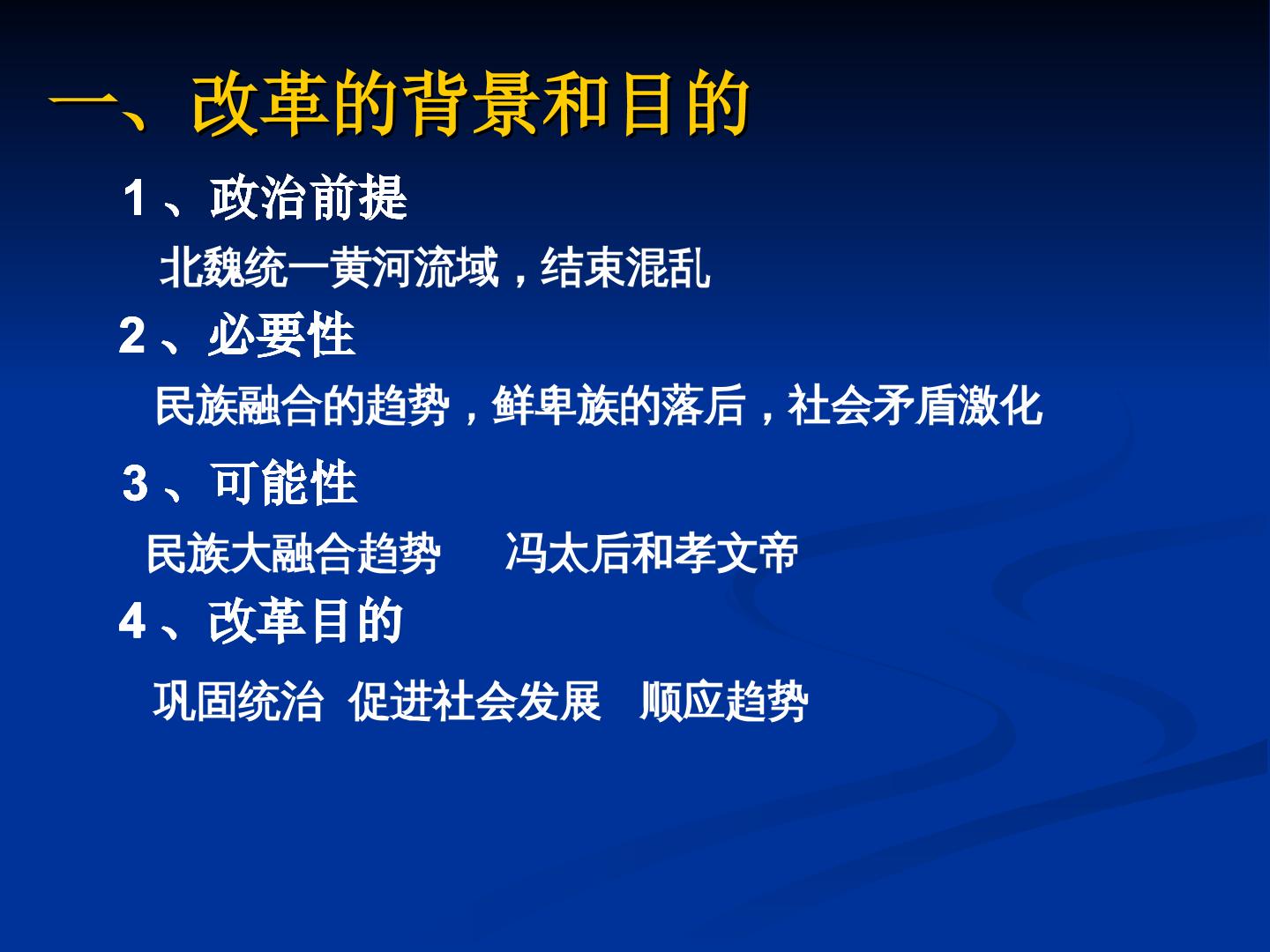 一、改革的背景和目的

1、政治前提

北魏统一黄河流域，结束混乱

2、必要性

民族融合的趋势，鲜卑族的落后，社会矛盾激化

3、可能性

民族大融合趋势 冯太后和孝文帝

4、改革目的

巩固统治 促进社会发展 顺应趋势